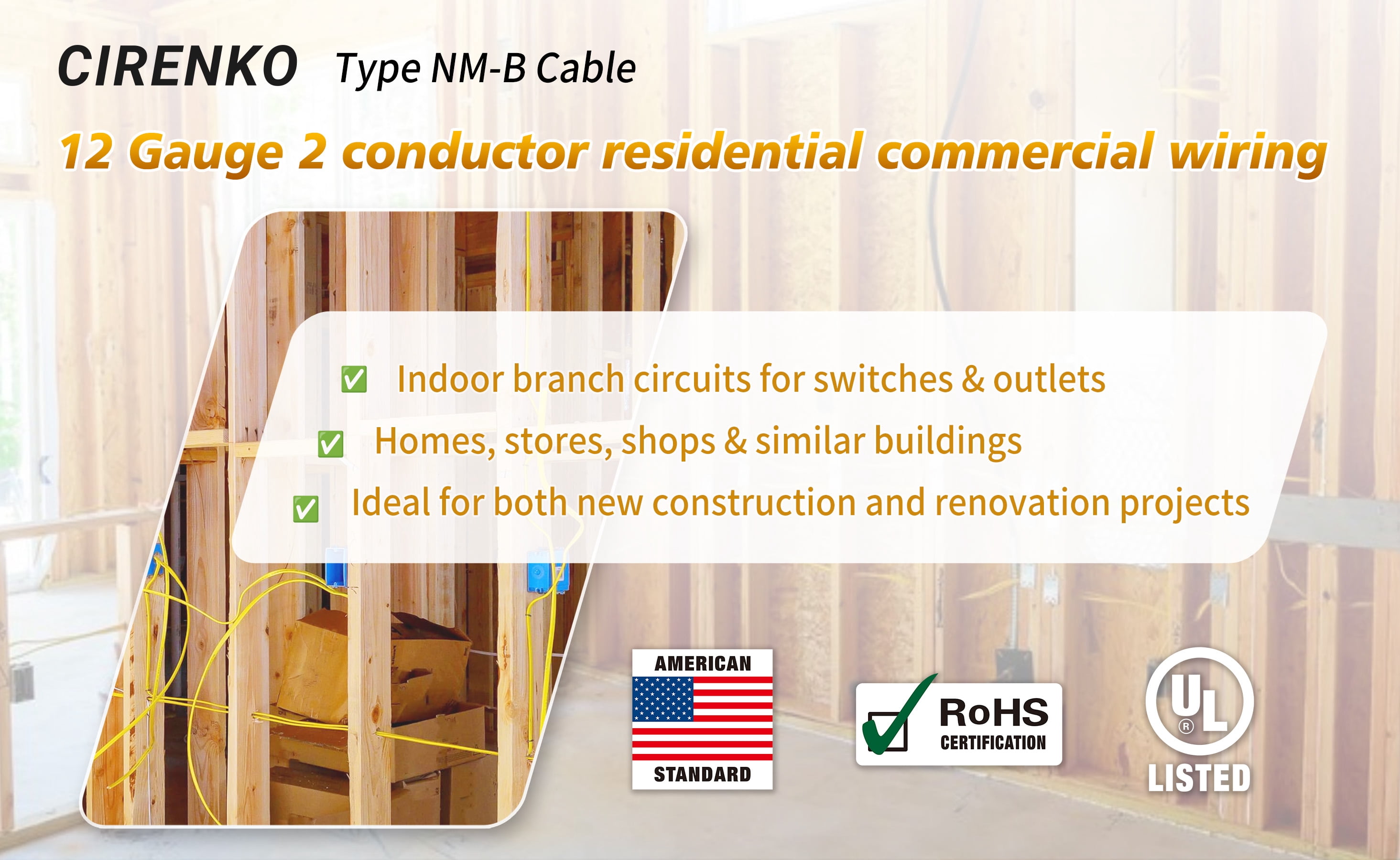 CIRENKO Type NM-B Cable

12 Gauge 2 conductor residential commercial wiring

✅ Indoor branch circuits for switches & outlets

✅ Homes, stores, shops & similar buildings

✅ Ideal for both new construction and renovation projects

AMERICAN
STANDARD

RoHS
CERTIFICATION

UL
®
LISTED